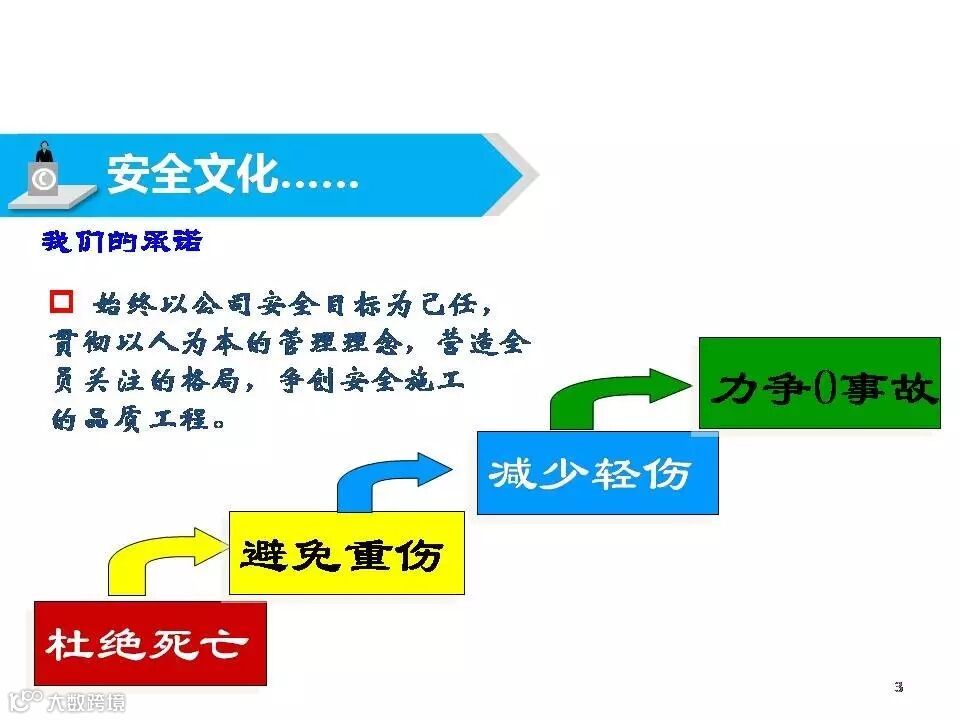 安全文化……

我们的承诺

□ 始终以公司安全目标为己任，贯彻以人为本的管理理念，营造全员关注的格局，争创安全施工的品质工程。

力争0事故

减少轻伤

避免重伤

杜绝死亡

3

大数跨境